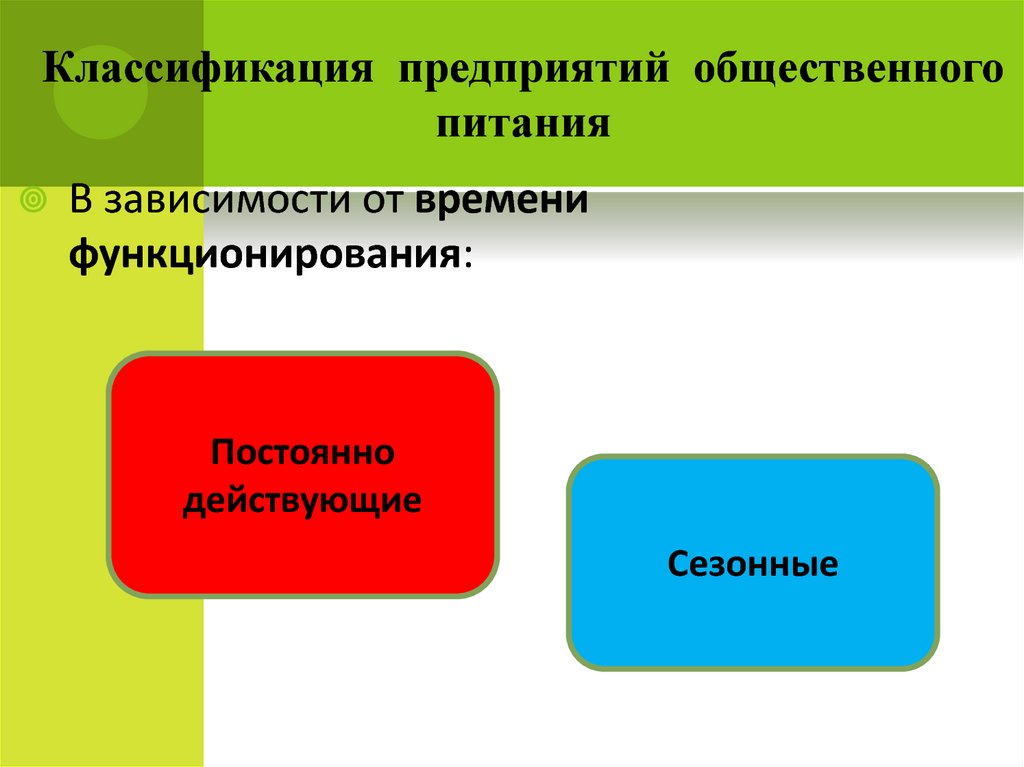 Классификация предприятий общественного питания

В зависимости от времени функционирования:

Постоянно действующие

Сезонные